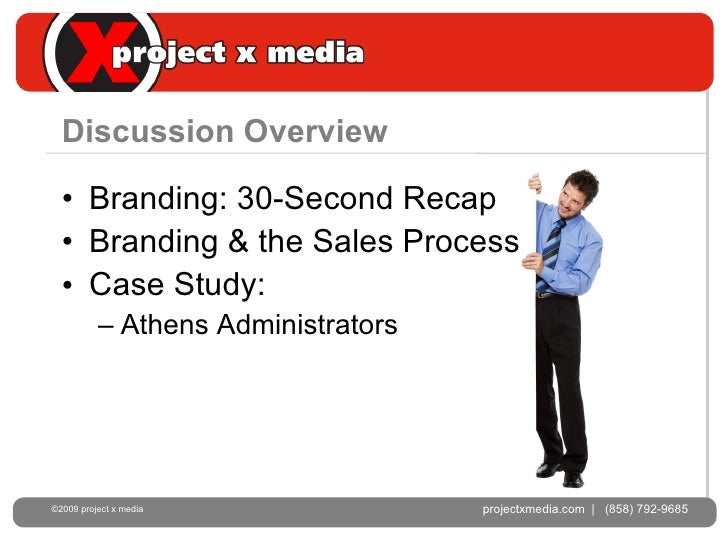 X project x media

Discussion Overview

• Branding: 30-Second Recap
• Branding & the Sales Process
• Case Study:
– Athens Administrators

©2009 project x media

projectxmedia.com | (858) 792-9685